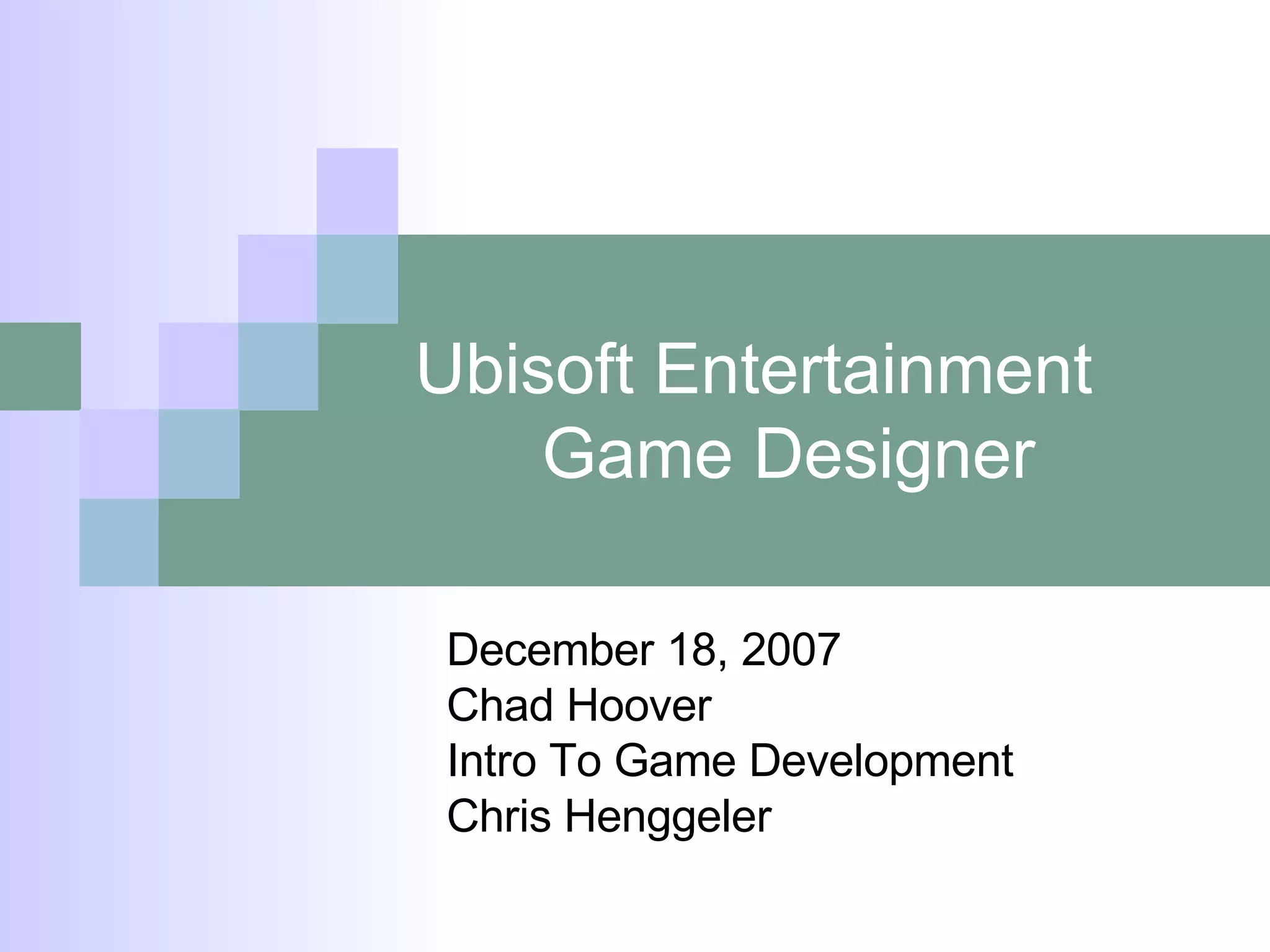 Ubisoft Entertainment
Game Designer

December 18, 2007
Chad Hoover
Intro To Game Development
Chris Henggeler